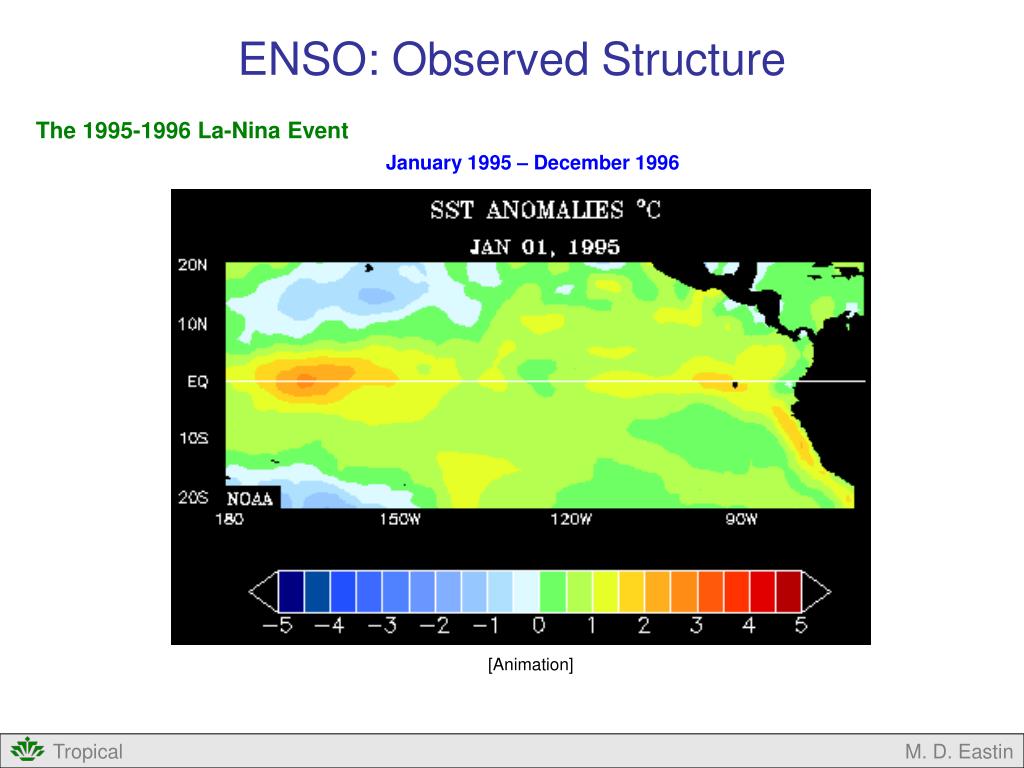 ENSO: Observed Structure

The 1995-1996 La-Nina Event

January 1995 – December 1996

SST ANOMALIES °C

JAN 01, 1995

20N
10N
EQ
10S
20S
NOAA
180
150W
120W
90W

−5 −4 −3 −2 −1 0 1 2 3 4 5

[Animation]

Tropical

M. D. Eastin